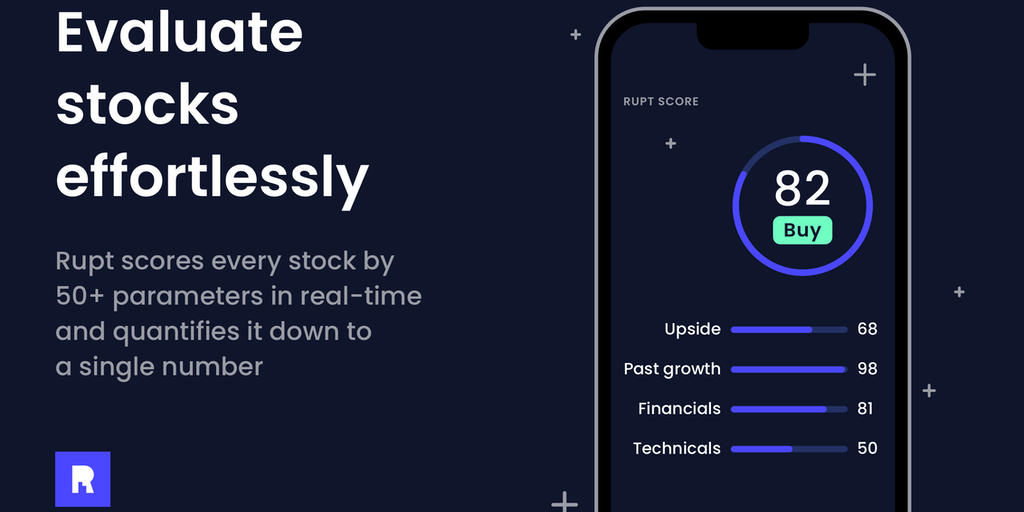 Evaluate stocks effortlessly

Rupt scores every stock by 50+ parameters in real-time and quantifies it down to a single number

R

RUPT SCORE

82
Buy

Upside 68
Past growth 98
Financials 81
Technicals 50